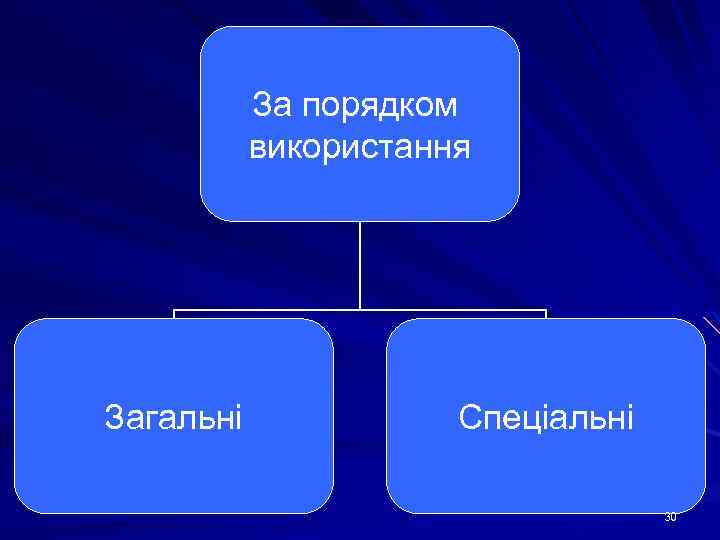 За порядком використання

Загальні

Спеціальні

30